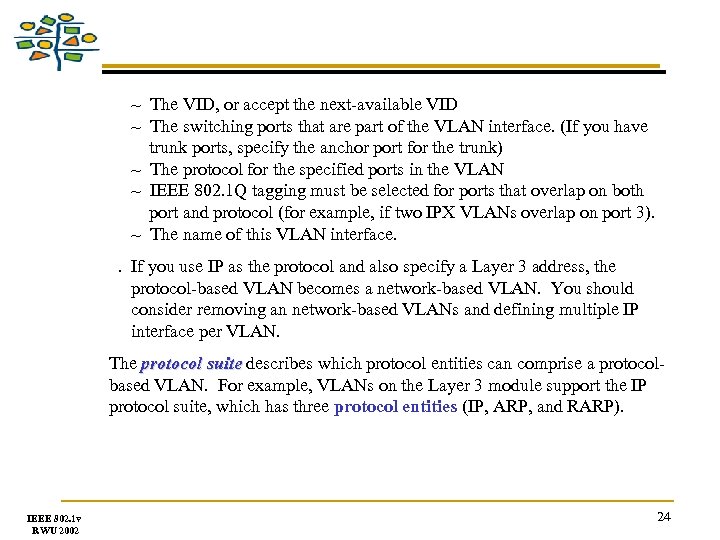 ~ The VID, or accept the next-available VID
~ The switching ports that are part of the VLAN interface. (If you have trunk ports, specify the anchor port for the trunk)
~ The protocol for the specified ports in the VLAN
~ IEEE 802.1Q tagging must be selected for ports that overlap on both port and protocol (for example, if two IPX VLANs overlap on port 3).
~ The name of this VLAN interface.

. If you use IP as the protocol and also specify a Layer 3 address, the protocol-based VLAN becomes a network-based VLAN. You should consider removing an network-based VLANs and defining multiple IP interface per VLAN.

The protocol suite describes which protocol entities can comprise a protocol-based VLAN. For example, VLANs on the Layer 3 module support the IP protocol suite, which has three protocol entities (IP, ARP, and RARP).

IEEE 802.1v
RWU 2002

24